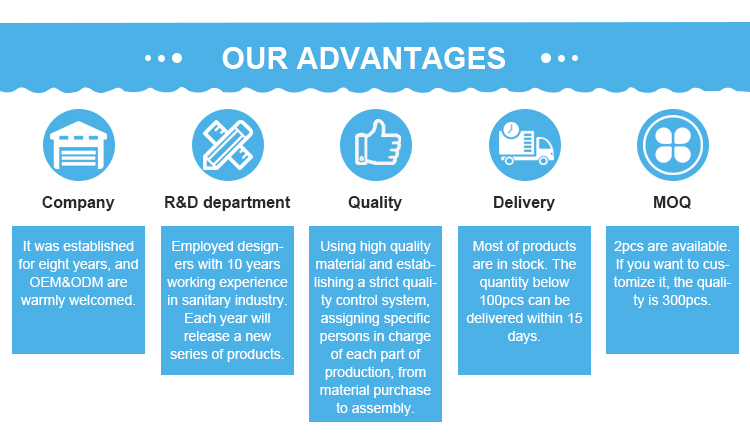 OUR ADVANTAGES

Company

It was established for eight years, and OEM&ODM are warmly welcomed.

R&D department

Employed designers with 10 years working experience in sanitary industry. Each year will release a new series of products.

Quality

Using high quality material and establishing a strict quality control system, assigning specific persons in charge of each part of production, from material purchase to assembly.

Delivery

Most of products are in stock. The quantity below 100pcs can be delivered within 15 days.

MOQ

2pcs are available. If you want to customize it, the quality is 300pcs.